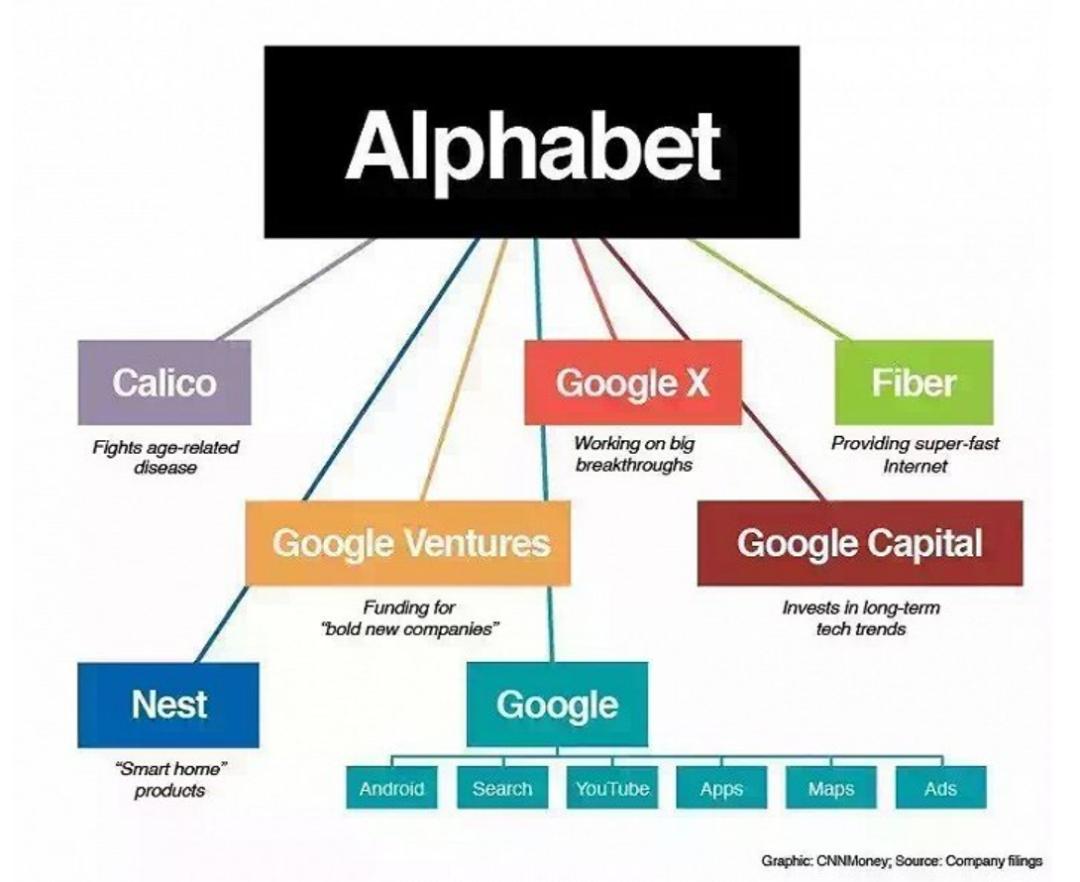 Alphabet

Calico

Fights age-related disease

Google X

Working on big breakthroughs

Fiber

Providing super-fast Internet

Google Ventures

Funding for "bold new companies"

Google Capital

Invests in long-term tech trends

Nest

"Smart home" products

Google

Android

Search

YouTube

Apps

Maps

Ads

Graphic: CNNMoney; Source: Company filings